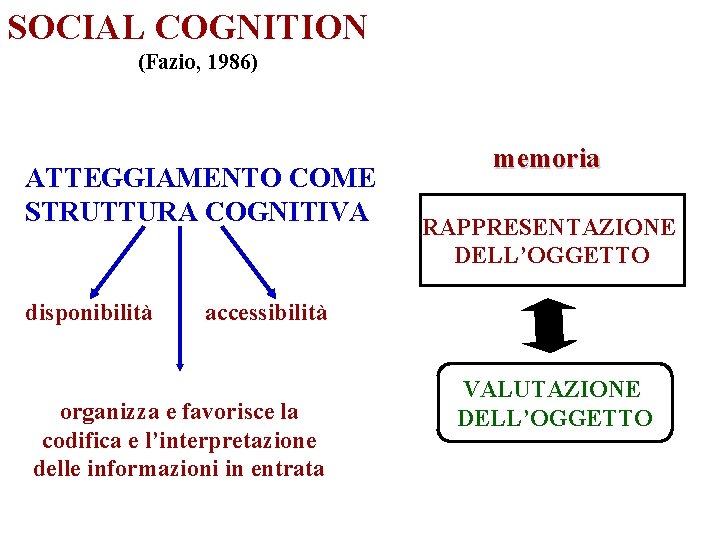 SOCIAL COGNITION
(Fazio, 1986)

ATTEGGIAMENTO COME STRUTTURA COGNITIVA

disponibilità

accessibilità

organizza e favorisce la codifica e l'interpretazione delle informazioni in entrata

memoria

RAPPRESENTAZIONE DELL'OGGETTO

VALUTAZIONE DELL'OGGETTO